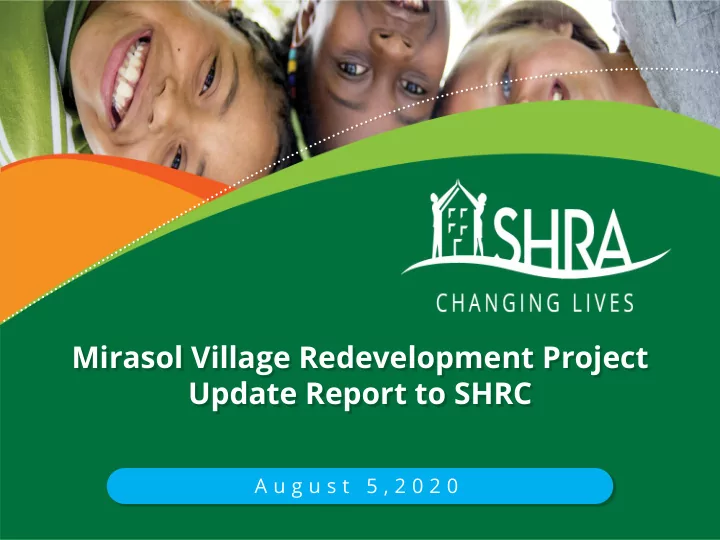 SHRA
CHANGING LIVES

Mirasol Village Redevelopment Project Update Report to SHRC

August 5,2020